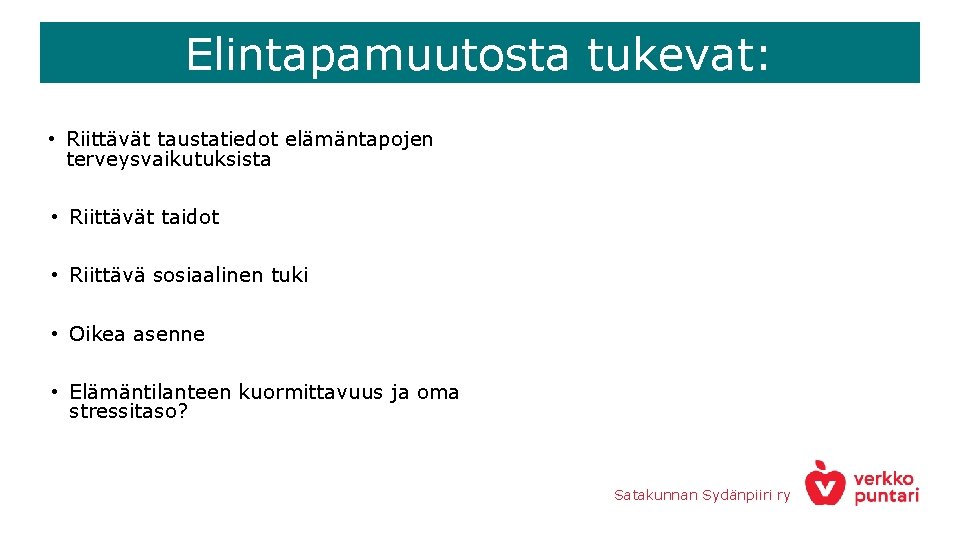 Elintapamuutosta tukevat:

• Riittävät taustatiedot elämäntapojen terveysvaikutuksista

• Riittävät taidot

• Riittävä sosiaalinen tuki

• Oikea asenne

• Elämäntilanteen kuormittavuus ja oma stressitaso?

Satakunnan Sydänpiiri ry

verkko puntari